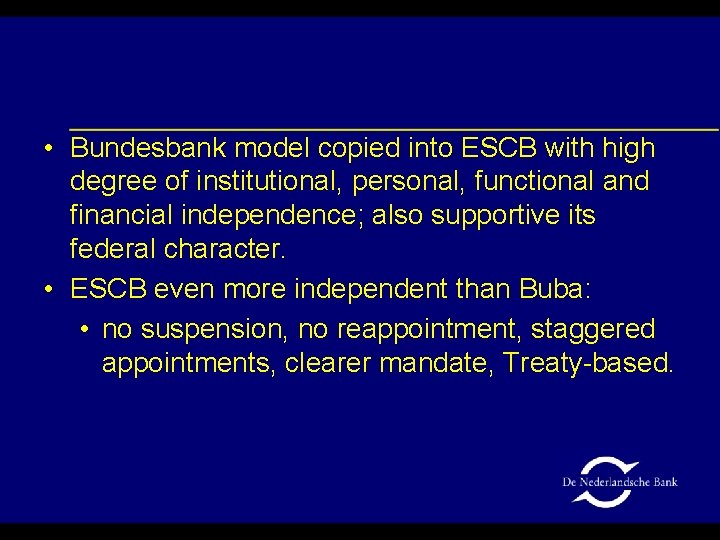 • Bundesbank model copied into ESCB with high degree of institutional, personal, functional and financial independence; also supportive its federal character.

• ESCB even more independent than Buba:

• no suspension, no reappointment, staggered appointments, clearer mandate, Treaty-based.

De Nederlandsche Bank